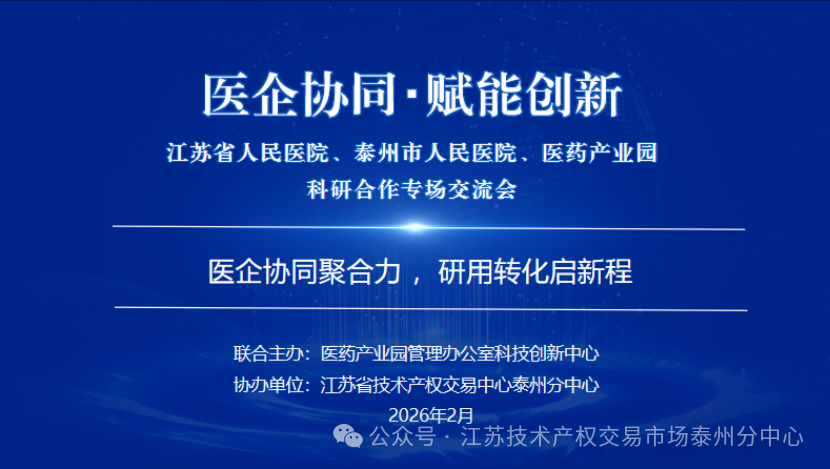 医企协同·赋能创新

江苏省人民医院、泰州市人民医院、医药产业园
科研合作专场交流会

医企协同聚合力，研用转化启新程

联合主办：医药产业园管理办公室科技创新中心
协办单位：江苏省技术产权交易中心泰州分中心
2026年2月

公众号 · 江苏技术产权交易市场泰州分中心